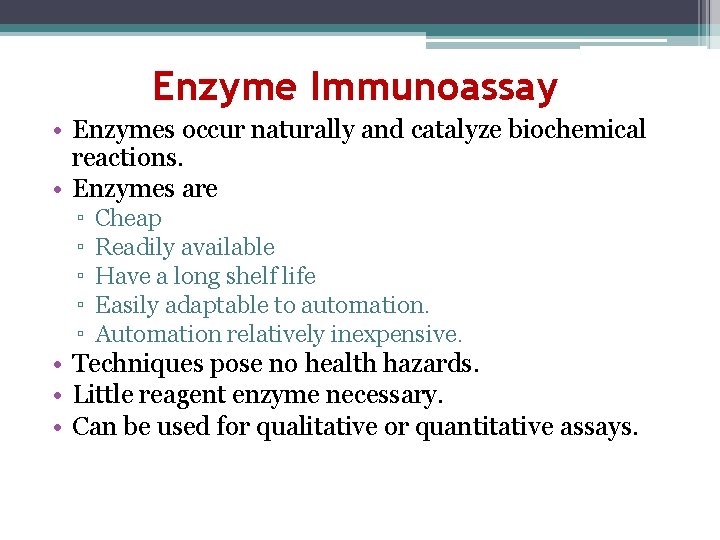 Enzyme Immunoassay

• Enzymes occur naturally and catalyze biochemical reactions.
• Enzymes are
▫ Cheap
▫ Readily available
▫ Have a long shelf life
▫ Easily adaptable to automation.
▫ Automation relatively inexpensive.
• Techniques pose no health hazards.
• Little reagent enzyme necessary.
• Can be used for qualitative or quantitative assays.